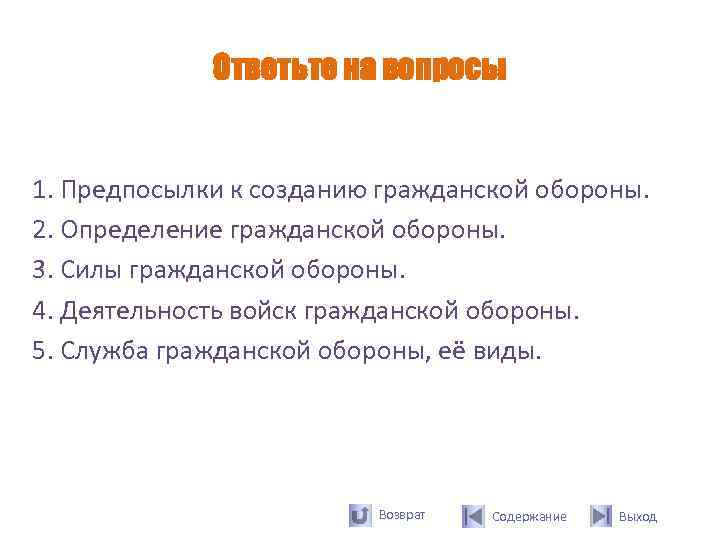 Ответьте на вопросы

1. Предпосылки к созданию гражданской обороны.
2. Определение гражданской обороны.
3. Силы гражданской обороны.
4. Деятельность войск гражданской обороны.
5. Служба гражданской обороны, её виды.

Возврат Содержание Выход